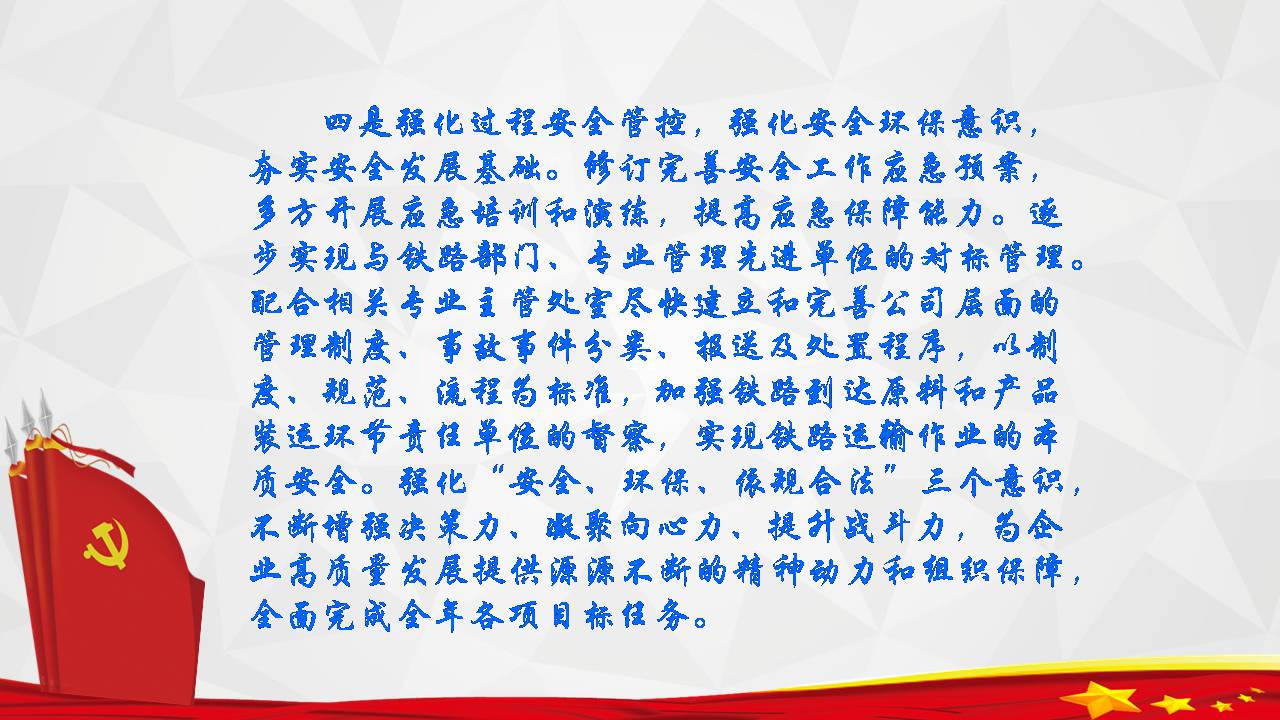 四是强化过程安全管控，强化安全环保意识，夯实安全发展基础。修订完善安全工作应急预案，多方开展应急培训和演练，提高应急保障能力。逐步实现与铁路部门、专业管理先进单位的对标管理。配合相关专业主管处室尽快建立和完善公司层面的管理制度、事故事件分类、报送及处置程序，以制度、规范、流程为标准，加强铁路到达原料和产品装运环节责任单位的督察，实现铁路运输作业的本质安全。强化“安全、环保、依规合法”三个意识，不断增强决策力、凝聚向心力、提升战斗力，为企业高质量发展提供源源不断的精神动力和组织保障，全面完成全年各项目标任务。